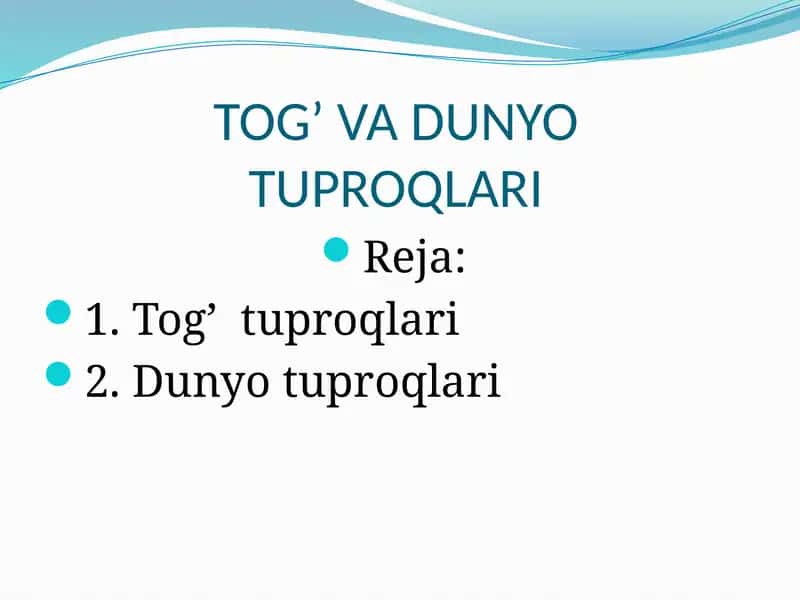 TOG’ VA DUNYO TUPROQLARI

Reja:

1. Tog’ tuproqlari
2. Dunyo tuproqlari